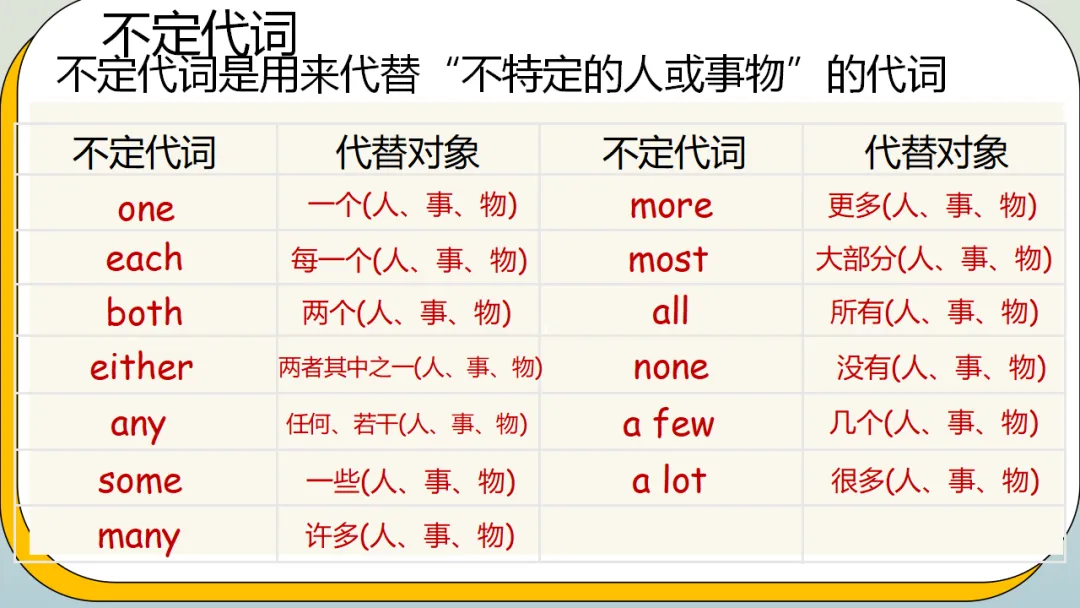 不定代词

不定代词是用来代替“不特定的人或事物”的代词

| 不定代词 | 代替对象 | 不定代词 | 代替对象 |
|---|---|---|---|
| one | 一个(人、事、物) | more | 更多(人、事、物) |
| each | 每一个(人、事、物) | most | 大部分(人、事、物) |
| both | 两个(人、事、物) | all | 所有(人、事、物) |
| either | 两者其中之一(人、事、物) | none | 没有(人、事、物) |
| any | 任何、若干(人、事、物) | a few | 几个(人、事、物) |
| some | 一些(人、事、物) | a lot | 很多(人、事、物) |
| many | 许多(人、事、物) | | |